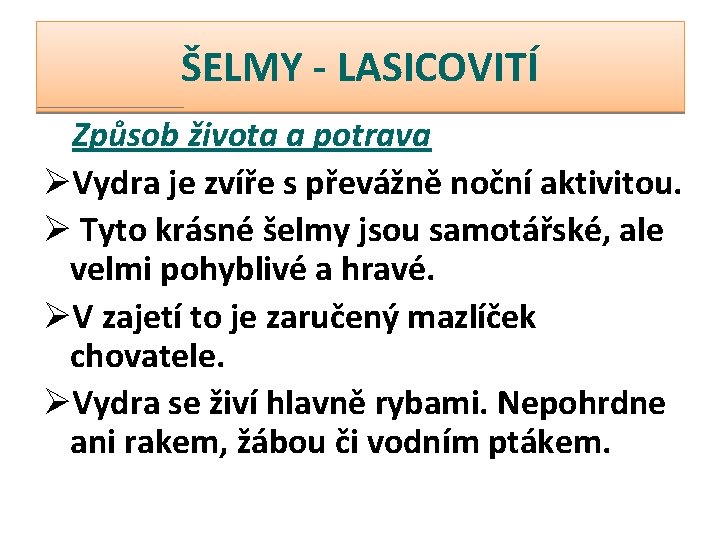 ŠELMY - LASICOVITÍ

Způsob života a potrava

➢Vydra je zvíře s převážně noční aktivitou.

➢ Tyto krásné šelmy jsou samotářské, ale velmi pohyblivé a hravé.

➢V zajetí to je zaručený mazlíček chovatele.

➢Vydra se živí hlavně rybami. Nepohrdne ani rakem, žábou či vodním ptákem.